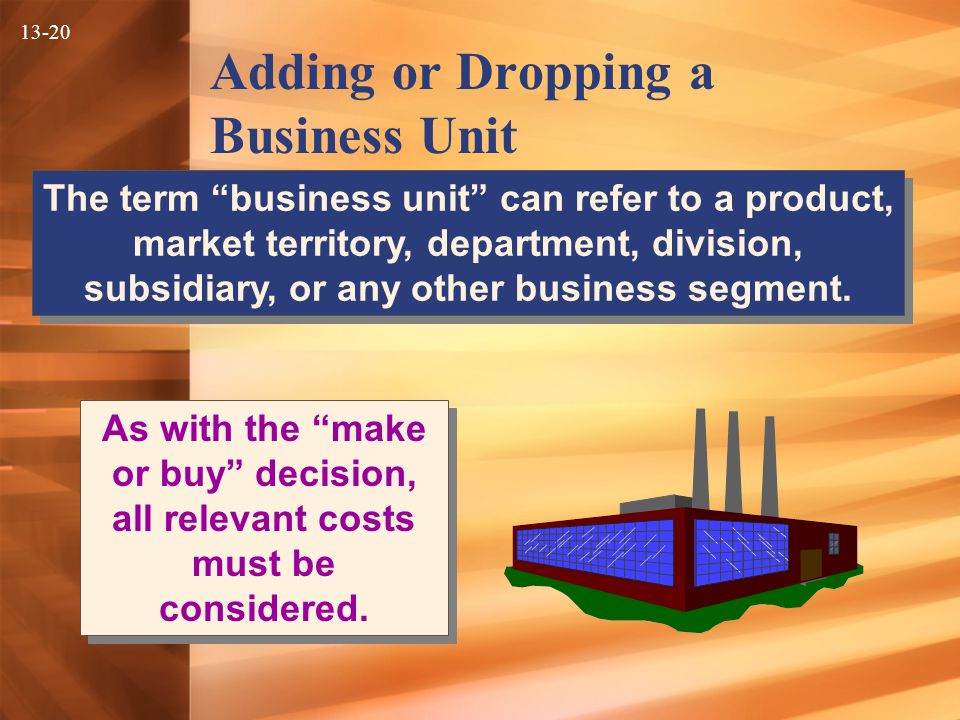 13-20

Adding or Dropping a Business Unit

The term “business unit” can refer to a product, market territory, department, division, subsidiary, or any other business segment.

As with the “make or buy” decision, all relevant costs must be considered.